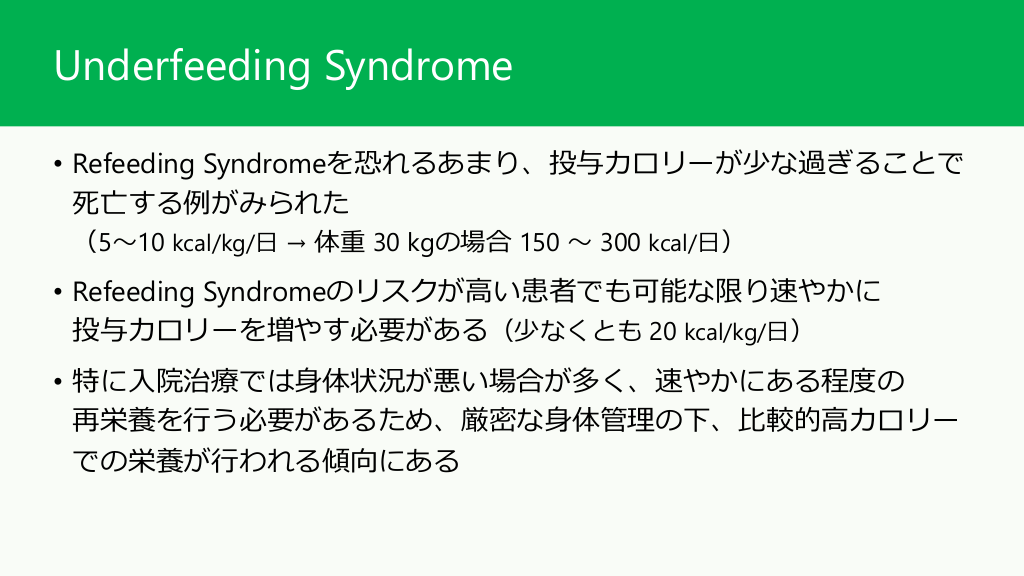 Underfeeding Syndrome

• Refeeding Syndromeを恐れるあまり、投与カロリーが少な過ぎることで死亡する例がみられた
（5～10 kcal/kg/日 → 体重 30 kgの場合 150 ～ 300 kcal/日）

• Refeeding Syndromeのリスクが高い患者でも可能な限り速やかに投与カロリーを増やす必要がある（少なくとも 20 kcal/kg/日）

• 特に入院治療では身体状況が悪い場合が多く、速やかにある程度の再栄養を行う必要があるため、厳密な身体管理の下、比較的高カロリーでの栄養が行われる傾向にある